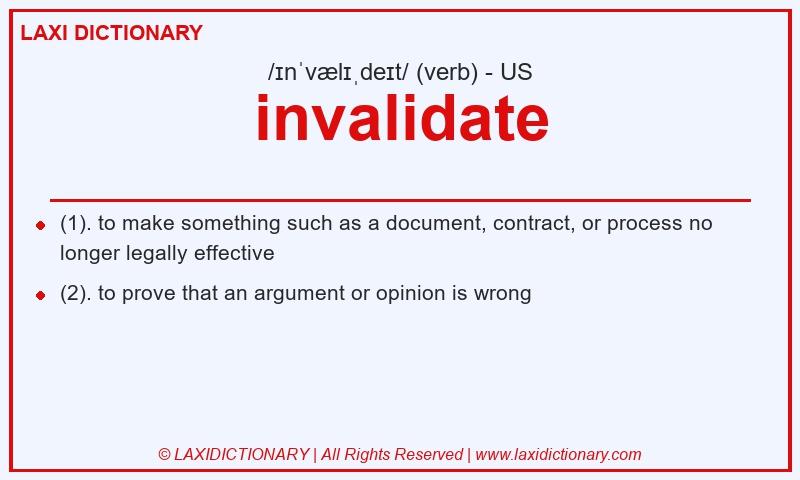 LAXI DICTIONARY

/ɪnˈvælɪˌdeɪt/ (verb) - US

invalidate

- (1). to make something such as a document, contract, or process no longer legally effective
- (2). to prove that an argument or opinion is wrong

© LAXIDICTIONARY | All Rights Reserved | www.laxidictionary.com